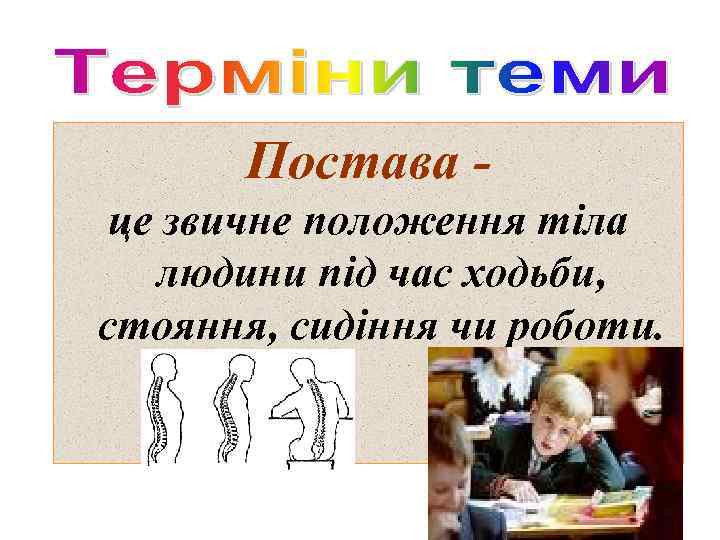 Терміни теми

Постава -
це звичне положення тіла людини під час ходьби, стояння, сидіння чи роботи.